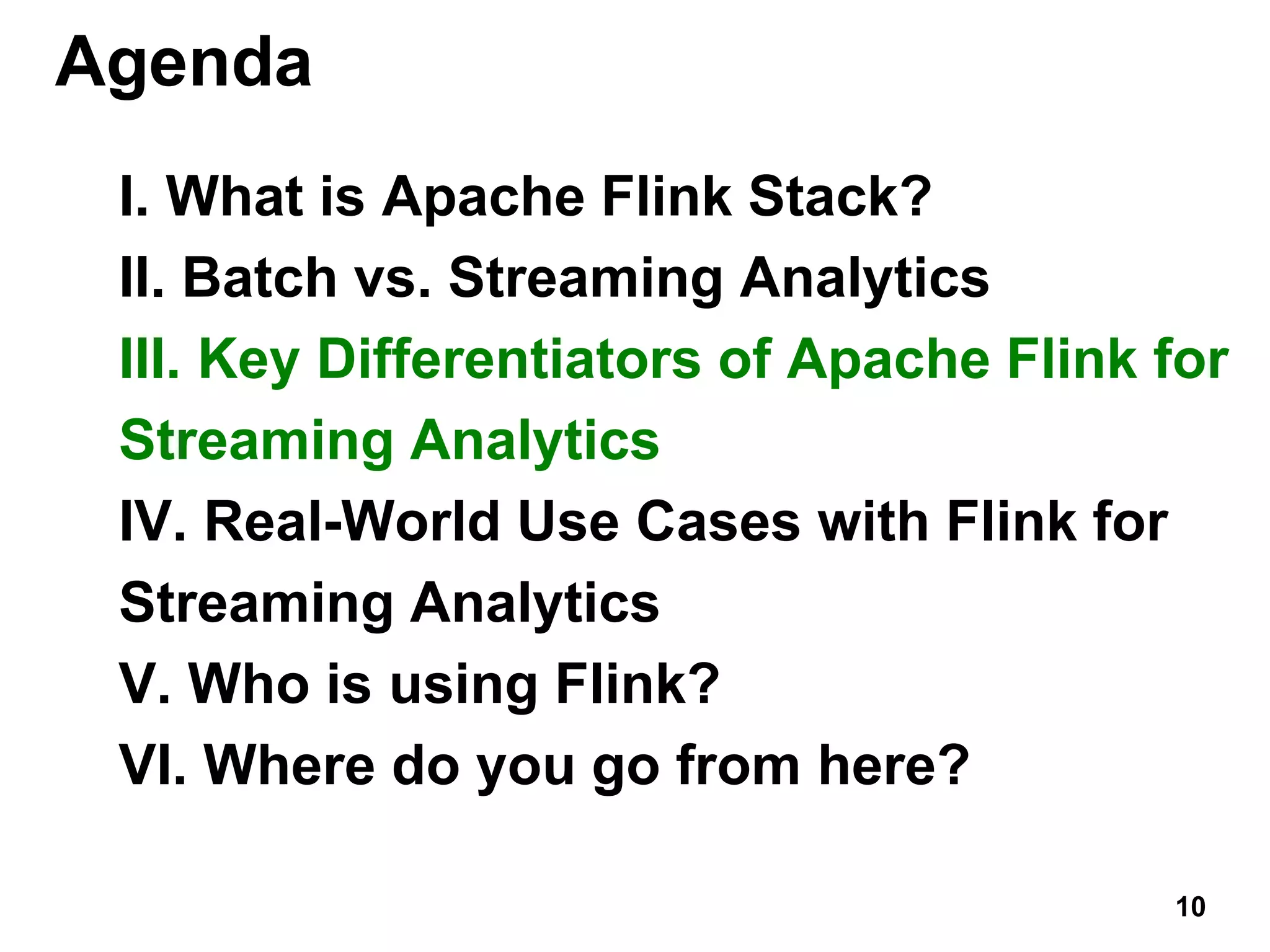 Agenda

I. What is Apache Flink Stack?

II. Batch vs. Streaming Analytics

III. Key Differentiators of Apache Flink for Streaming Analytics

IV. Real-World Use Cases with Flink for Streaming Analytics

V. Who is using Flink?

VI. Where do you go from here?

10